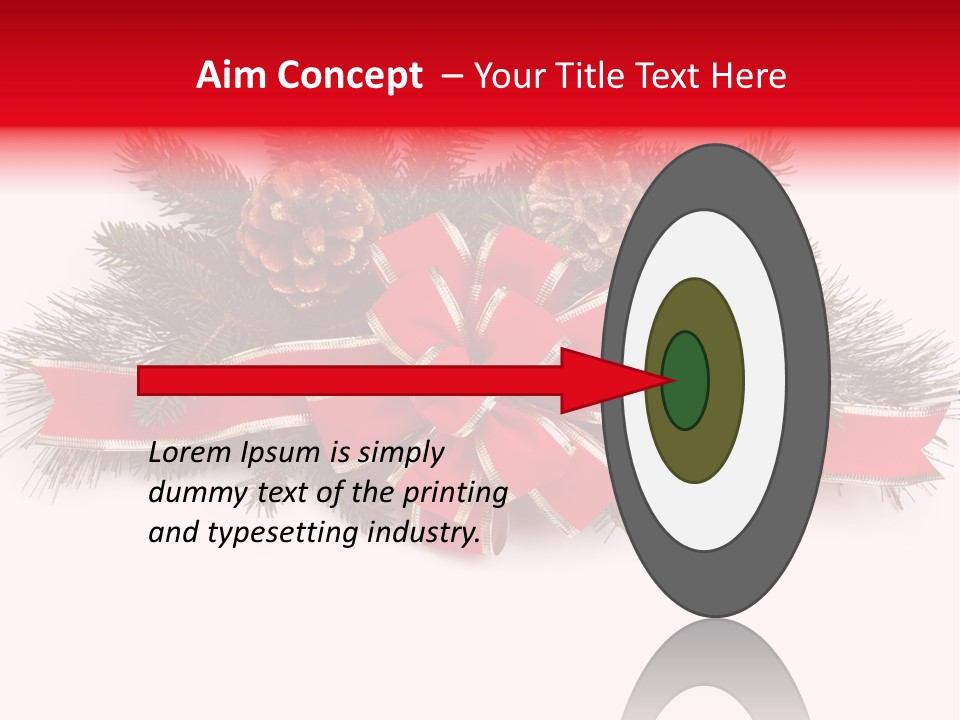 Aim Concept – Your Title Text Here

Lorem Ipsum is simply dummy text of the printing and typesetting industry.